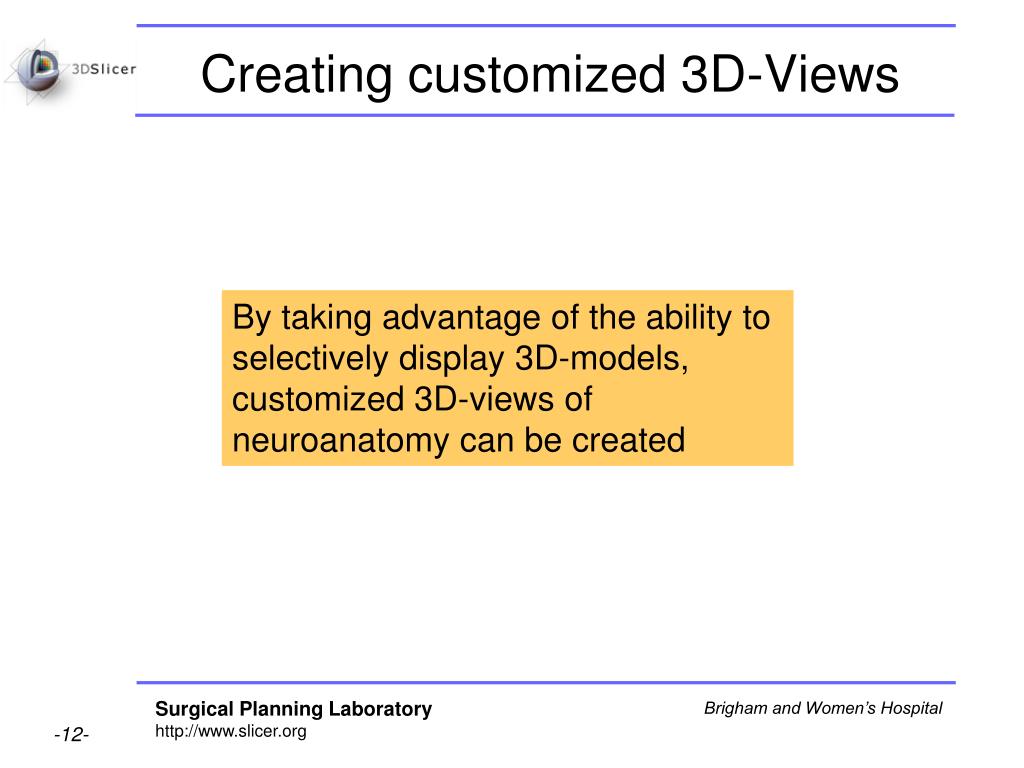 3DSlicer

Creating customized 3D-Views

By taking advantage of the ability to selectively display 3D-models, customized 3D-views of neuroanatomy can be created

Surgical Planning Laboratory
http://www.slicer.org

Brigham and Women's Hospital

-12-